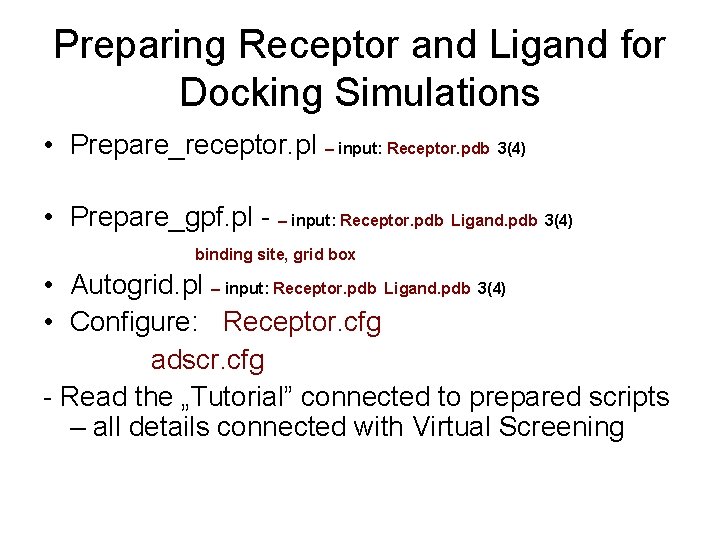 Preparing Receptor and Ligand for Docking Simulations

• Prepare_receptor.pl – input: Receptor.pdb 3(4)

• Prepare_gpf.pl - – input: Receptor.pdb Ligand.pdb 3(4)

binding site, grid box

• Autogrid.pl – input: Receptor.pdb Ligand.pdb 3(4)

• Configure: Receptor.cfg

adscr.cfg

- Read the „Tutorial” connected to prepared scripts – all details connected with Virtual Screening